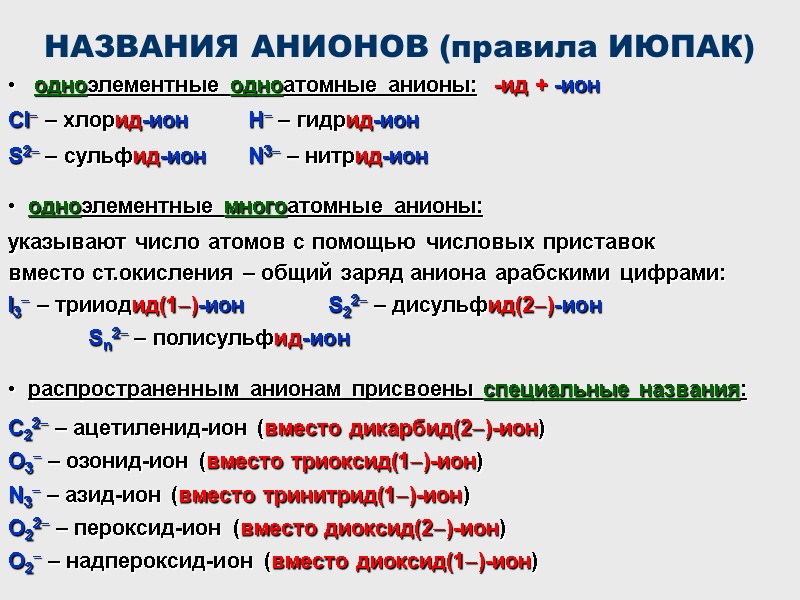 НАЗВАНИЯ АНИОНОВ (правила ИЮПАК)

• одноэлементные одноатомные анионы: -ид + -ион

$Cl^-$ – хлорид-ион $H^-$ – гидрид-ион

$S^{2-}$ – сульфид-ион $N^{3-}$ – нитрид-ион

• одноэлементные многоатомные анионы:

указывают число атомов с помощью числовых приставок вместо ст.окисления – общий заряд аниона арабскими цифрами:

$I_3^-$ – трииодид(1–)-ион $S_2^{2-}$ – дисульфид(2–)-ион

$S_n^{2-}$ – полисульфид-ион

• распространенным анионам присвоены специальные названия:

$C_2^{2-}$ – ацетиленид-ион (вместо дикарбид(2–)-ион)

$O_3^-$ – озонид-ион (вместо триоксид(1–)-ион)

$N_3^-$ – азид-ион (вместо тринитрид(1–)-ион)

$O_2^{2-}$ – пероксид-ион (вместо диоксид(2–)-ион)

$O_2^-$ – надпероксид-ион (вместо диоксид(1–)-ион)